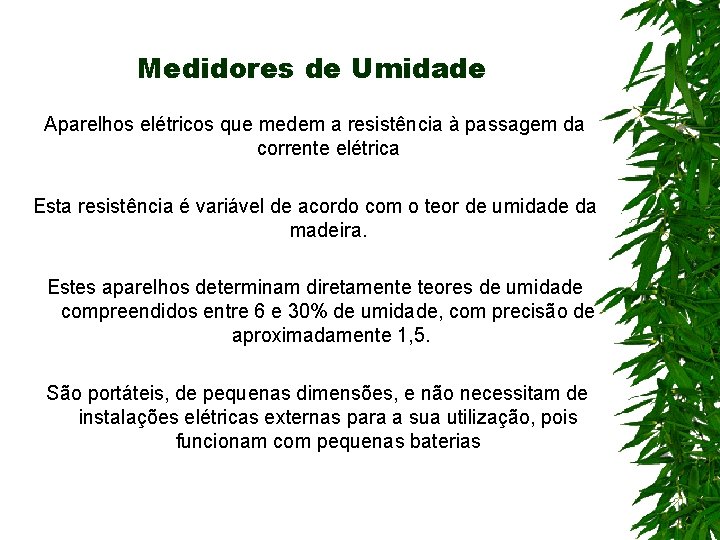 Medidores de Umidade

Aparelhos elétricos que medem a resistência à passagem da corrente elétrica

Esta resistência é variável de acordo com o teor de umidade da madeira.

Estes aparelhos determinam diretamente teores de umidade compreendidos entre 6 e 30% de umidade, com precisão de aproximadamente 1,5.

São portáteis, de pequenas dimensões, e não necessitam de instalações elétricas externas para a sua utilização, pois funcionam com pequenas baterias